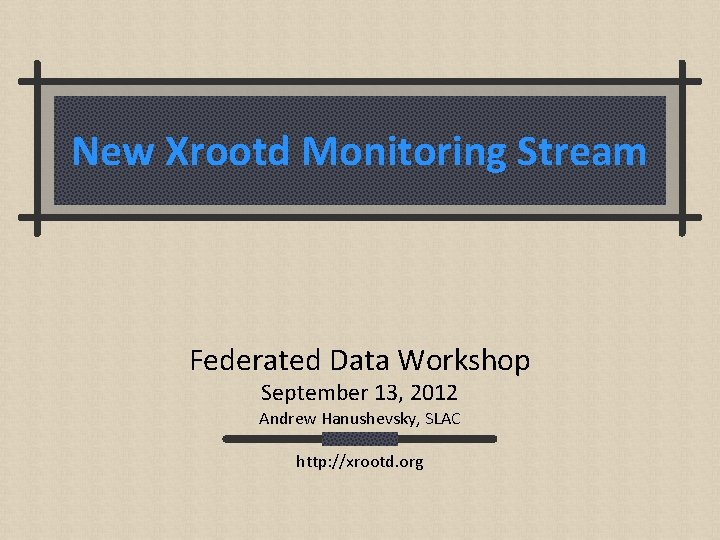 New Xrootd Monitoring Stream

Federated Data Workshop
September 13, 2012
Andrew Hanushevsky, SLAC

http://xrootd.org